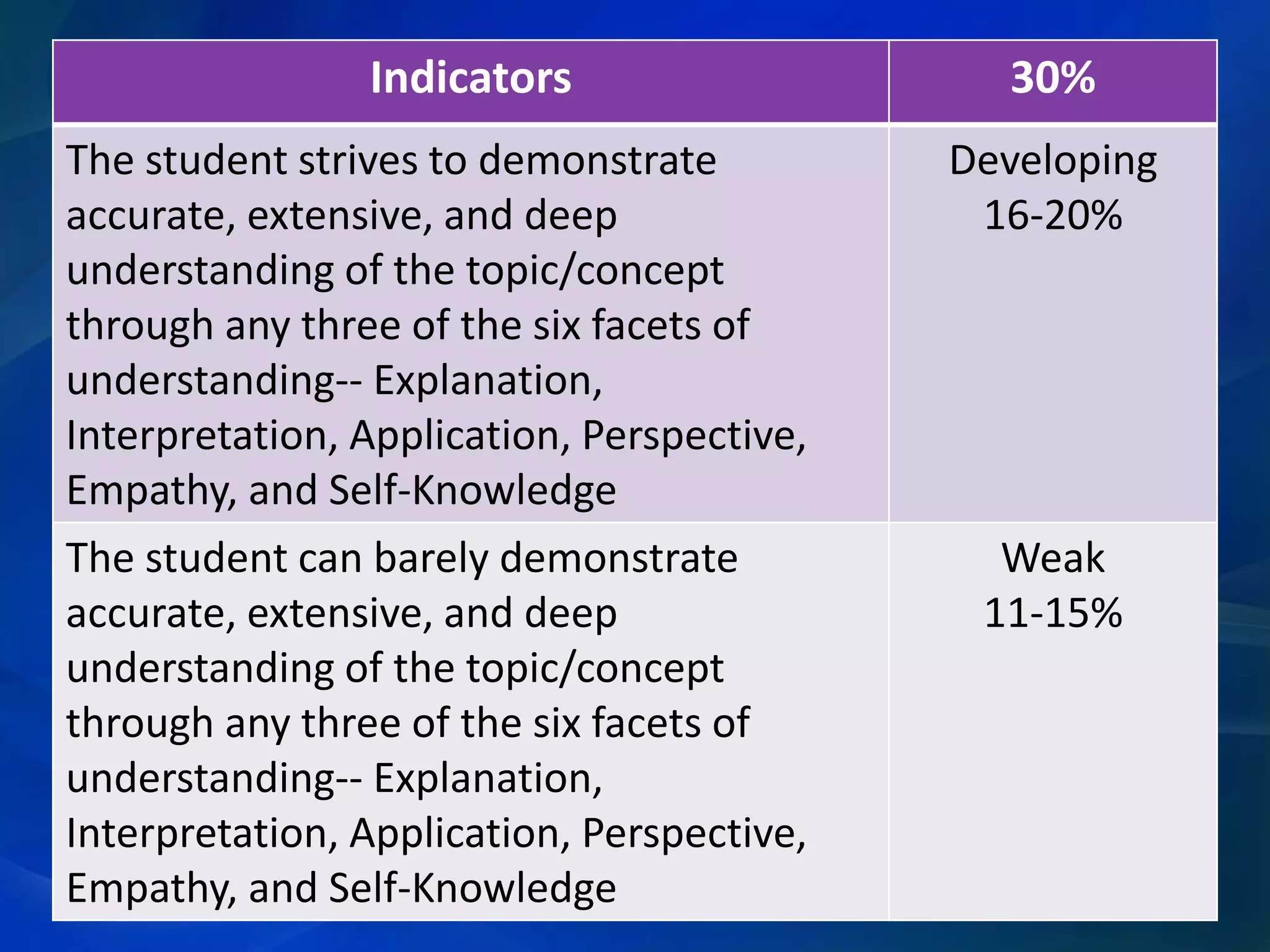 | Indicators | 30% |
|---|---|
| The student strives to demonstrate accurate, extensive, and deep understanding of the topic/concept through any three of the six facets of understanding-- Explanation, Interpretation, Application, Perspective, Empathy, and Self-Knowledge | Developing 16-20% |
| The student can barely demonstrate accurate, extensive, and deep understanding of the topic/concept through any three of the six facets of understanding-- Explanation, Interpretation, Application, Perspective, Empathy, and Self-Knowledge | Weak 11-15% |